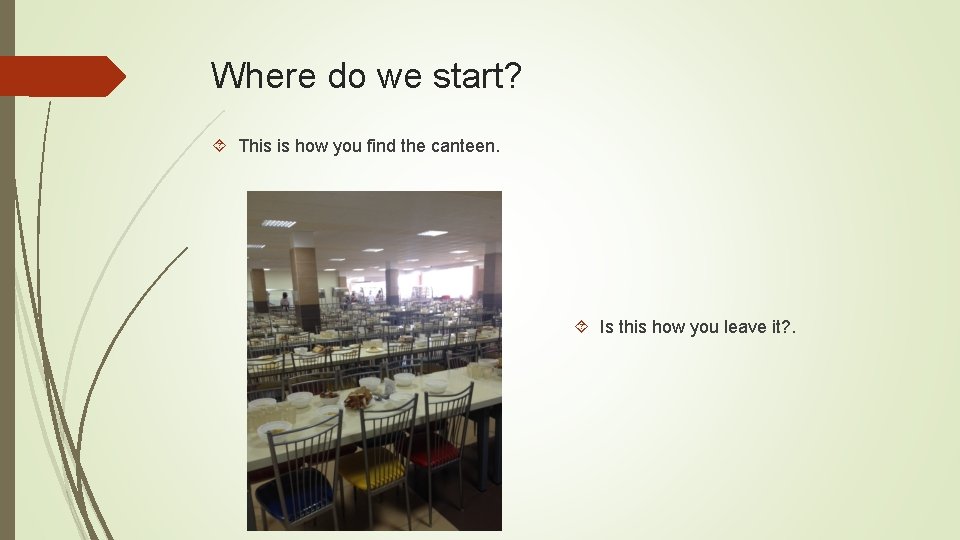 Where do we start?

This is how you find the canteen.

Is this how you leave it?.